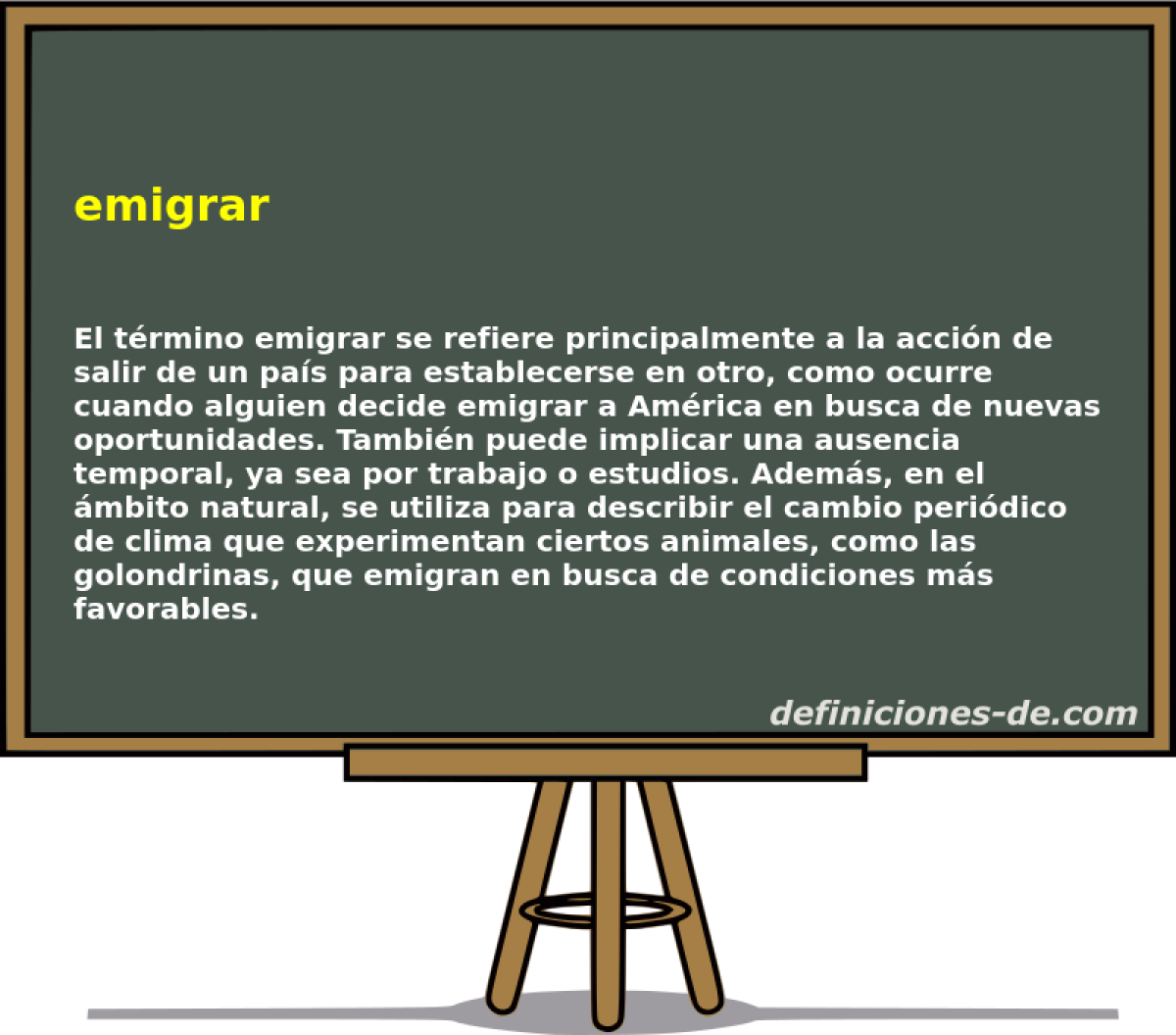 emigrar

El término emigrar se refiere principalmente a la acción de salir de un país para establecerse en otro, como ocurre cuando alguien decide emigrar a América en busca de nuevas oportunidades. También puede implicar una ausencia temporal, ya sea por trabajo o estudios. Además, en el ámbito natural, se utiliza para describir el cambio periódico de clima que experimentan ciertos animales, como las golondrinas, que emigran en busca de condiciones más favorables.

definiciones-de.com